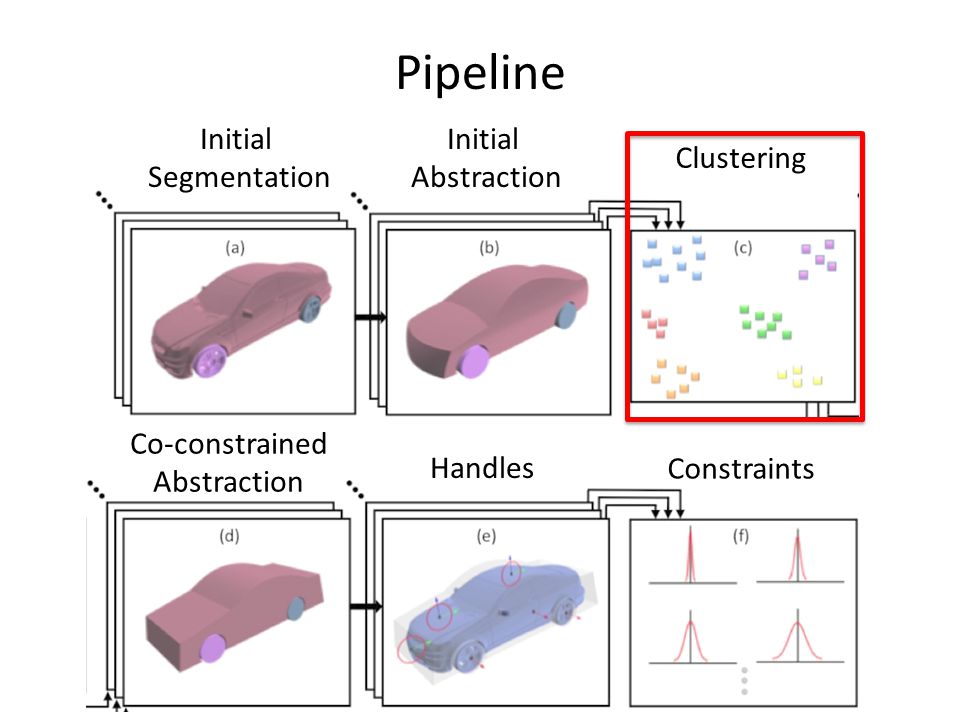 Pipeline

Initial Segmentation

Initial Abstraction

Clustering

(a)

(b)

(c)

Co-constrained Abstraction

Handles

Constraints

(d)

(e)

(f)